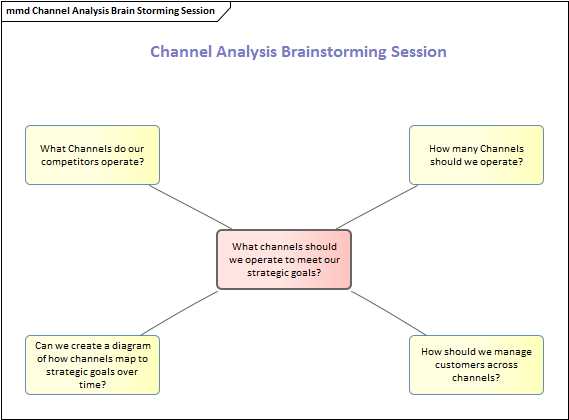 mmd Channel Analysis Brain Storming Session

Channel Analysis Brainstorming Session

What Channels do our competitors operate?

How many Channels should we operate?

What channels should we operate to meet our strategic goals?

Can we create a diagram of how channels map to strategic goals over time?

How should we manage customers across channels?